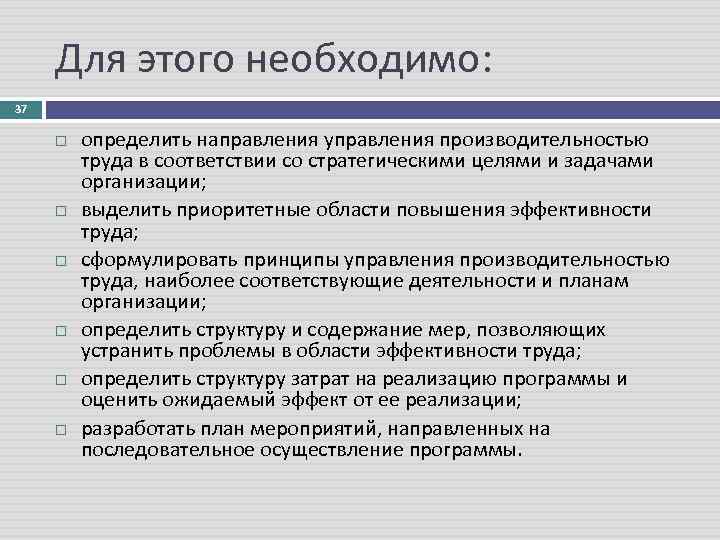 Для этого необходимо:

37

□ определить направления управления производительностью труда в соответствии со стратегическими целями и задачами организации;

□ выделить приоритетные области повышения эффективности труда;

□ сформулировать принципы управления производительностью труда, наиболее соответствующие деятельности и планам организации;

□ определить структуру и содержание мер, позволяющих устранить проблемы в области эффективности труда;

□ определить структуру затрат на реализацию программы и оценить ожидаемый эффект от ее реализации;

□ разработать план мероприятий, направленных на последовательное осуществление программы.